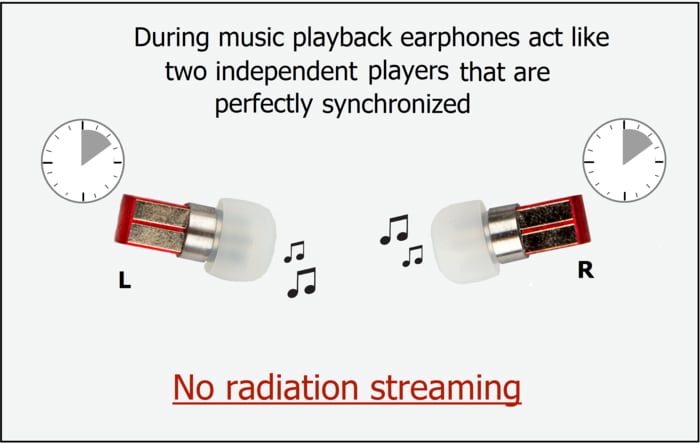 During music playback earphones act like two independent players that are perfectly synchronized

L

R

No radiation streaming